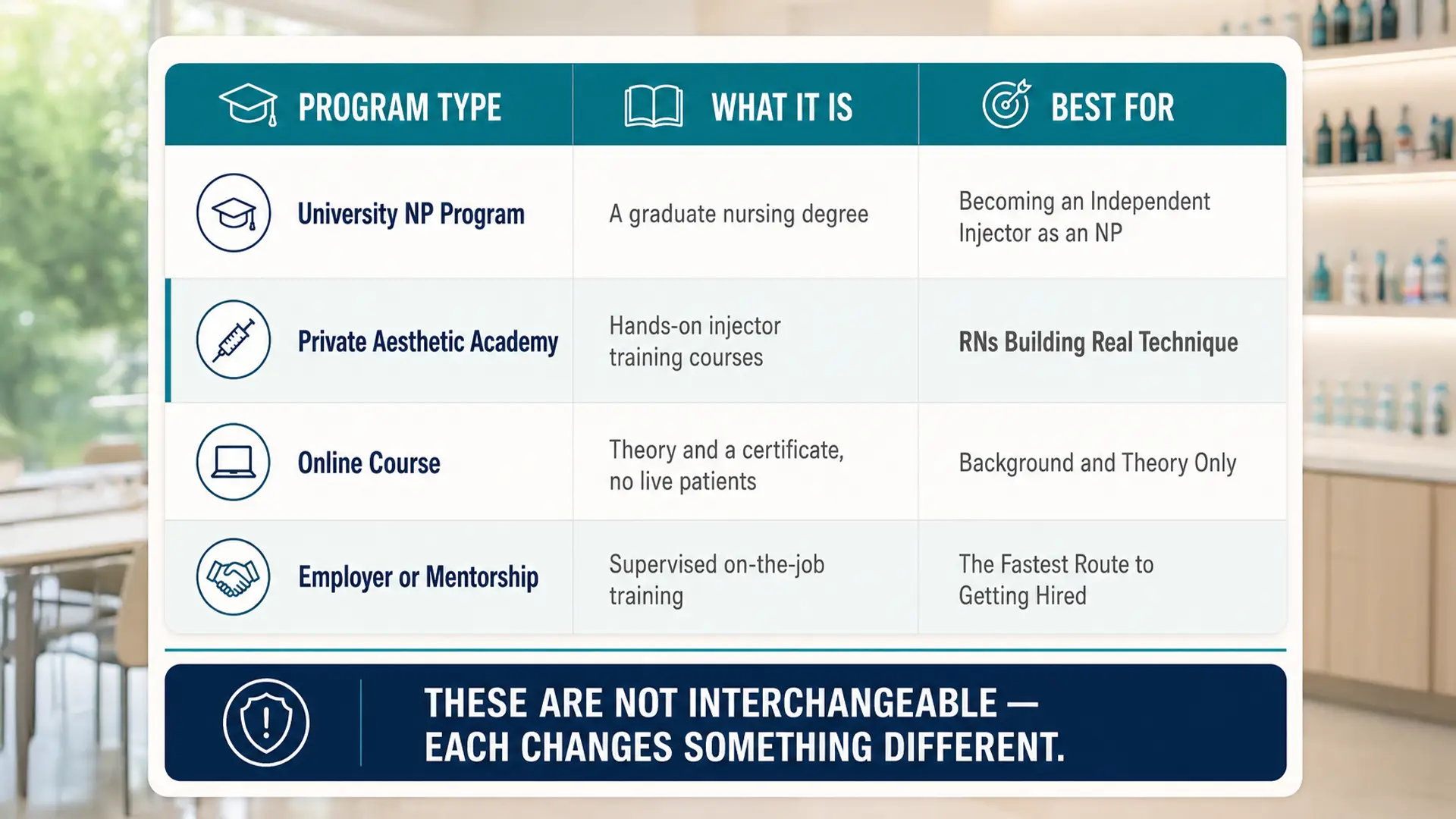 | PROGRAM TYPE | WHAT IT IS | BEST FOR |
|---|---|---|
| University NP Program | A graduate nursing degree | Becoming an Independent Injector as an NP |
| Private Aesthetic Academy | Hands-on injector training courses | RNs Building Real Technique |
| Online Course | Theory and a certificate, no live patients | Background and Theory Only |
| Employer or Mentorship | Supervised on-the-job training | The Fastest Route to Getting Hired |

THESE ARE NOT INTERCHANGEABLE — EACH CHANGES SOMETHING DIFFERENT.